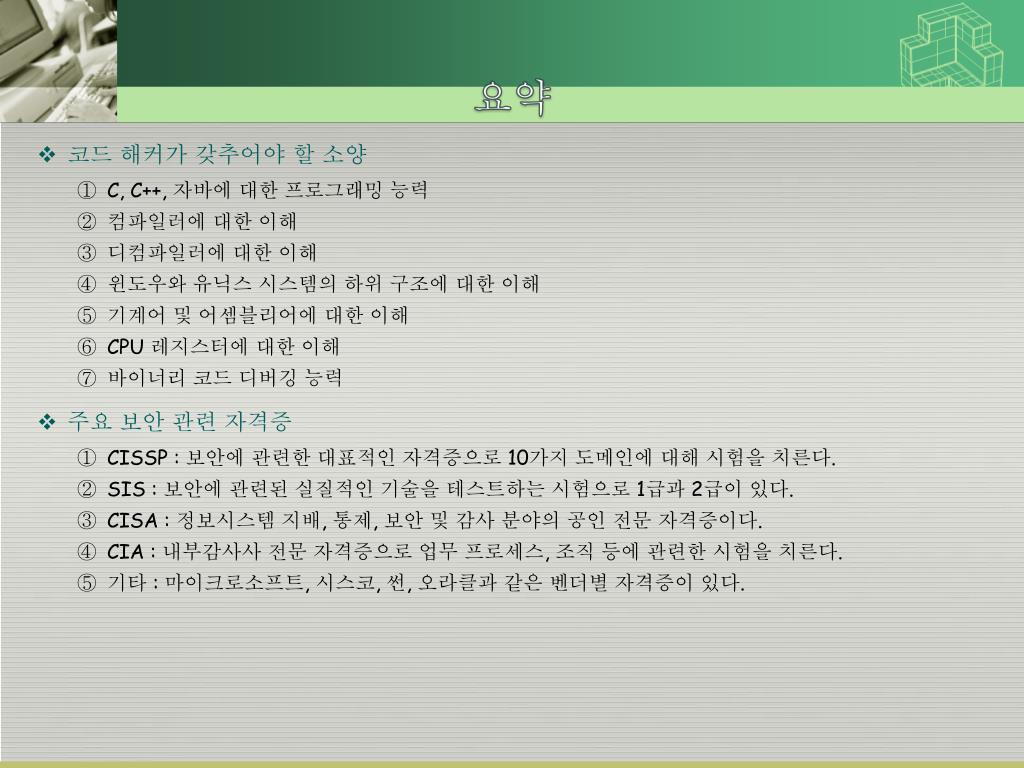 요약

❖ 코드 해커가 갖추어야 할 소양

① C, C++, 자바에 대한 프로그래밍 능력
② 컴파일러에 대한 이해
③ 디컴파일러에 대한 이해
④ 윈도우와 유닉스 시스템의 하위 구조에 대한 이해
⑤ 기계어 및 어셈블리어에 대한 이해
⑥ CPU 레지스터에 대한 이해
⑦ 바이너리 코드 디버깅 능력

❖ 주요 보안 관련 자격증

① CISSP : 보안에 관련한 대표적인 자격증으로 10가지 도메인에 대해 시험을 치른다.
② SIS : 보안에 관련된 실질적인 기술을 테스트하는 시험으로 1급과 2급이 있다.
③ CISA : 정보시스템 지배, 통제, 보안 및 감사 분야의 공인 전문 자격증이다.
④ CIA : 내부감사사 전문 자격증으로 업무 프로세스, 조직 등에 관련한 시험을 치른다.
⑤ 기타 : 마이크로소프트, 시스코, 썬, 오라클과 같은 벤더별 자격증이 있다.